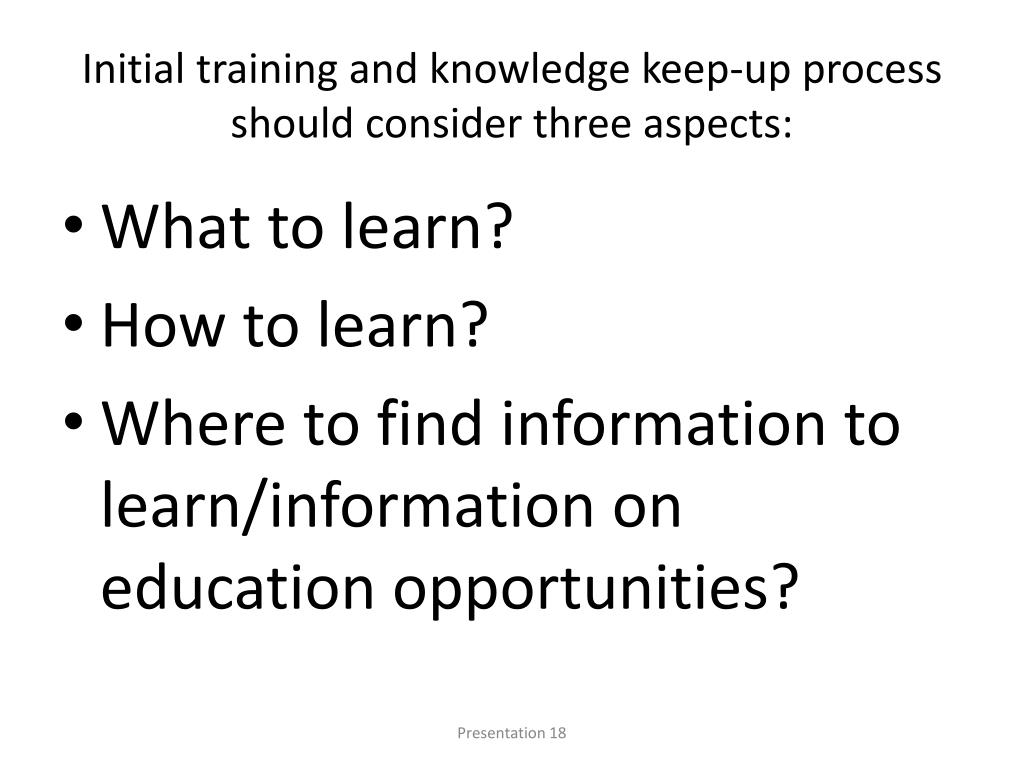 Initial training and knowledge keep-up process should consider three aspects:

• What to learn?
• How to learn?
• Where to find information to learn/information on education opportunities?

Presentation 18